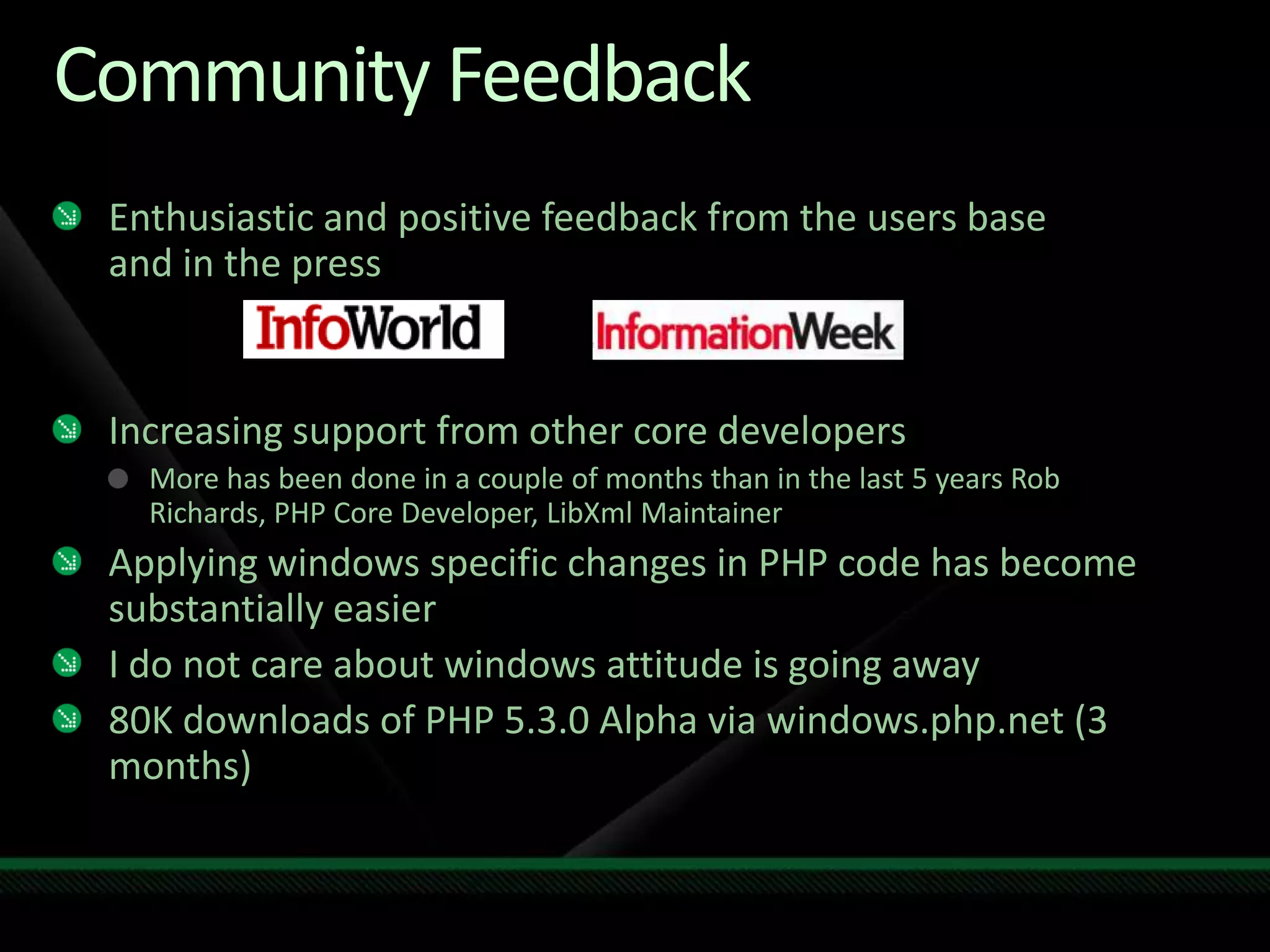 Community Feedback

Enthusiastic and positive feedback from the users base and in the press

InfoWorld InformationWeek

Increasing support from other core developers

More has been done in a couple of months than in the last 5 years Rob Richards, PHP Core Developer, LibXml Maintainer

Applying windows specific changes in PHP code has become substantially easier

I do not care about windows attitude is going away

80K downloads of PHP 5.3.0 Alpha via windows.php.net (3 months)